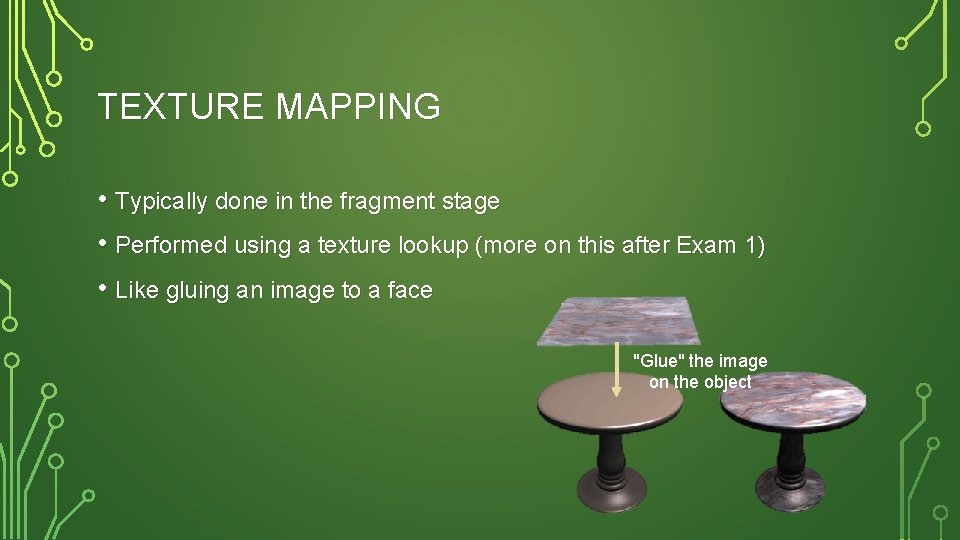 TEXTURE MAPPING

• Typically done in the fragment stage

• Performed using a texture lookup (more on this after Exam 1)

• Like gluing an image to a face

"Glue" the image on the object